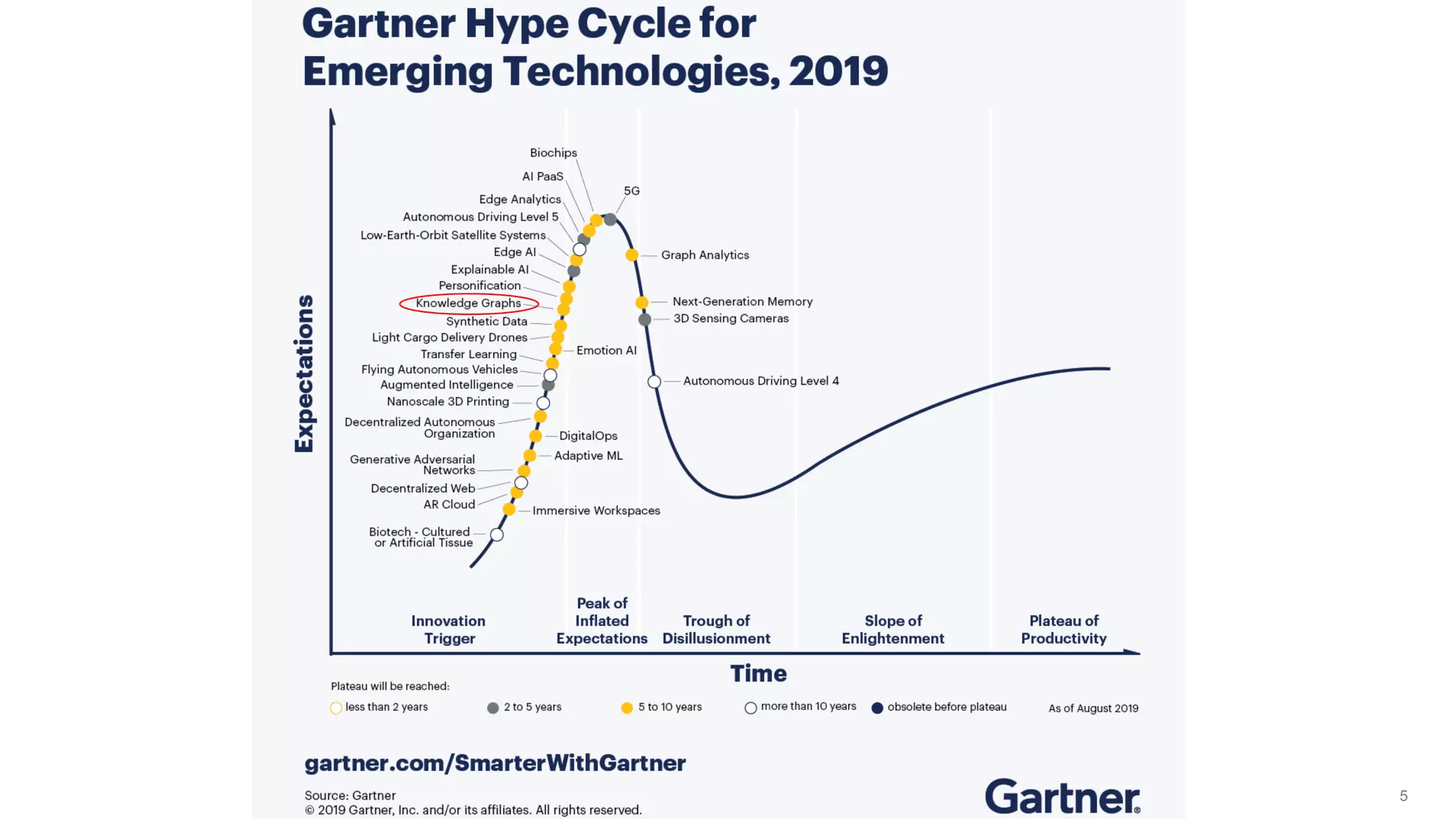 Gartner Hype Cycle for Emerging Technologies, 2019

Expectations

Biochips
AI PaaS
Edge Analytics
Autonomous Driving Level 5
Low-Earth-Orbit Satellite Systems
Edge AI
Explainable AI
Personification
Knowledge Graphs
Synthetic Data
Light Cargo Delivery Drones
Transfer Learning
Flying Autonomous Vehicles
Augmented Intelligence
Nanoscale 3D Printing
Decentralized Autonomous Organization
Generative Adversarial Networks
Decentralized Web
AR Cloud
Biotech - Cultured or Artificial Tissue
5G
Graph Analytics
Next-Generation Memory
3D Sensing Cameras
Emotion AI
Autonomous Driving Level 4
DigitalOps
Adaptive ML
Immersive Workspaces

Innovation Trigger
Peak of Inflated Expectations
Trough of Disillusionment
Slope of Enlightenment
Plateau of Productivity

Time

Plateau will be reached:
less than 2 years
2 to 5 years
5 to 10 years
more than 10 years
obsolete before plateau
As of August 2019

gartner.com/SmarterWithGartner

Source: Gartner
© 2019 Gartner, Inc. and/or its affiliates. All rights reserved.

Gartner.

5